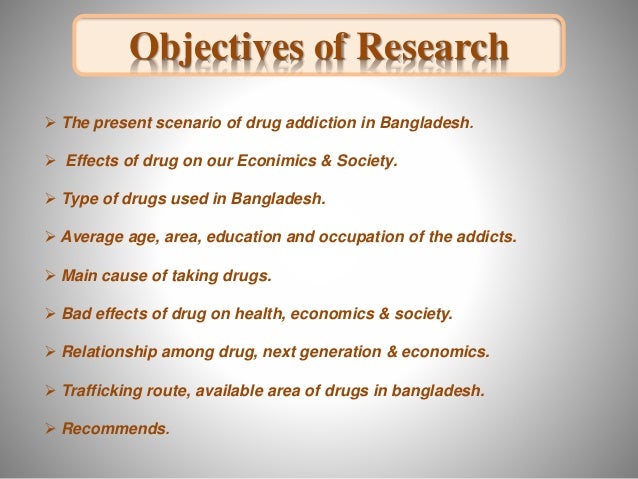 Objectives of Research

➢ The present scenario of drug addiction in Bangladesh.

➢ Effects of drug on our Econimics & Society.

➢ Type of drugs used in Bangladesh.

➢ Average age, area, education and occupation of the addicts.

➢ Main cause of taking drugs.

➢ Bad effects of drug on health, economics & society.

➢ Relationship among drug, next generation & economics.

➢ Trafficking route, available area of drugs in bangladesh.

➢ Recommends.